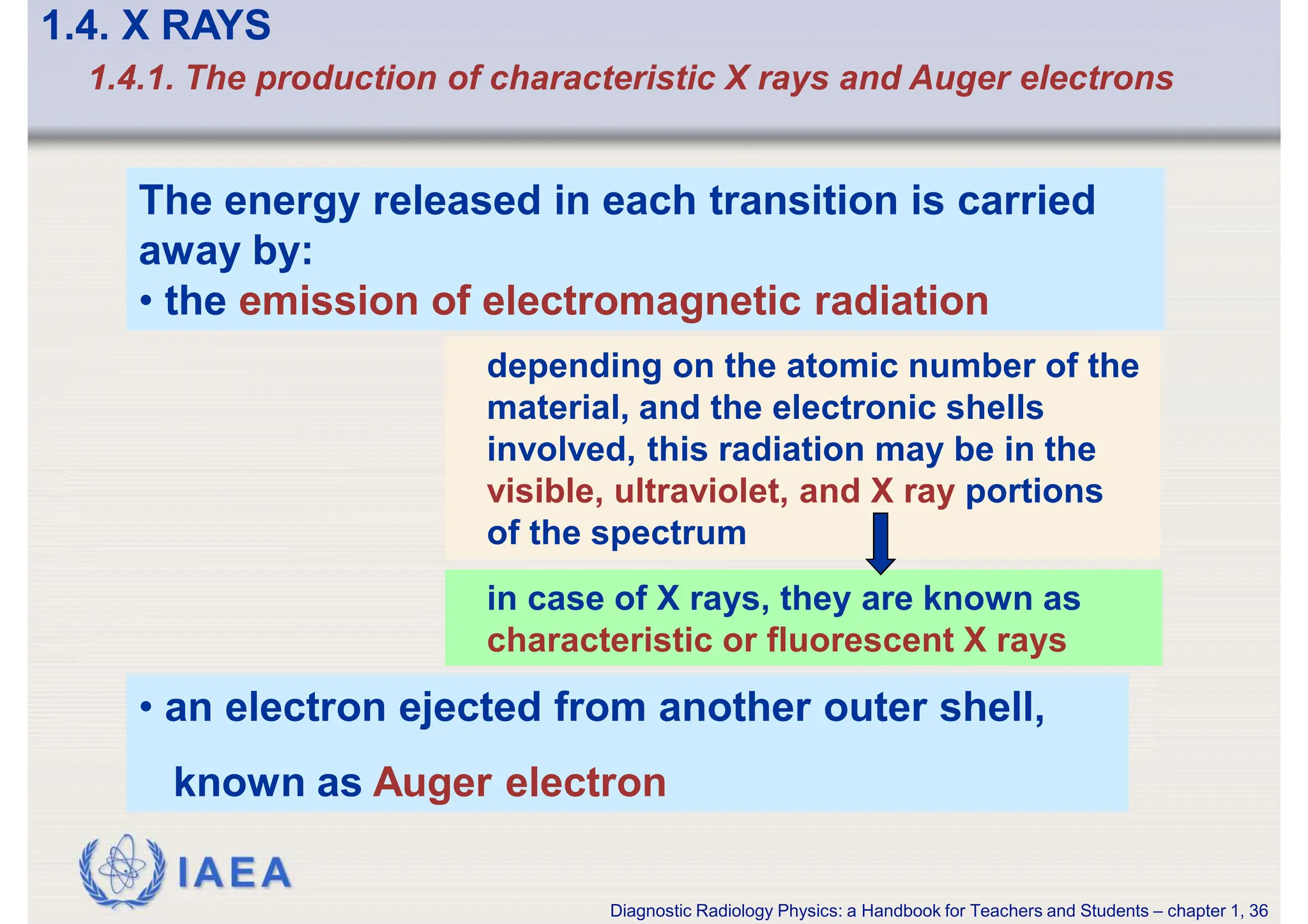 1.4. X RAYS

1.4.1. The production of characteristic X rays and Auger electrons

The energy released in each transition is carried away by:

• the emission of electromagnetic radiation

depending on the atomic number of the material, and the electronic shells involved, this radiation may be in the visible, ultraviolet, and X ray portions of the spectrum

in case of X rays, they are known as characteristic or fluorescent X rays

• an electron ejected from another outer shell,

known as Auger electron

IAEA

Diagnostic Radiology Physics: a Handbook for Teachers and Students – chapter 1, 36